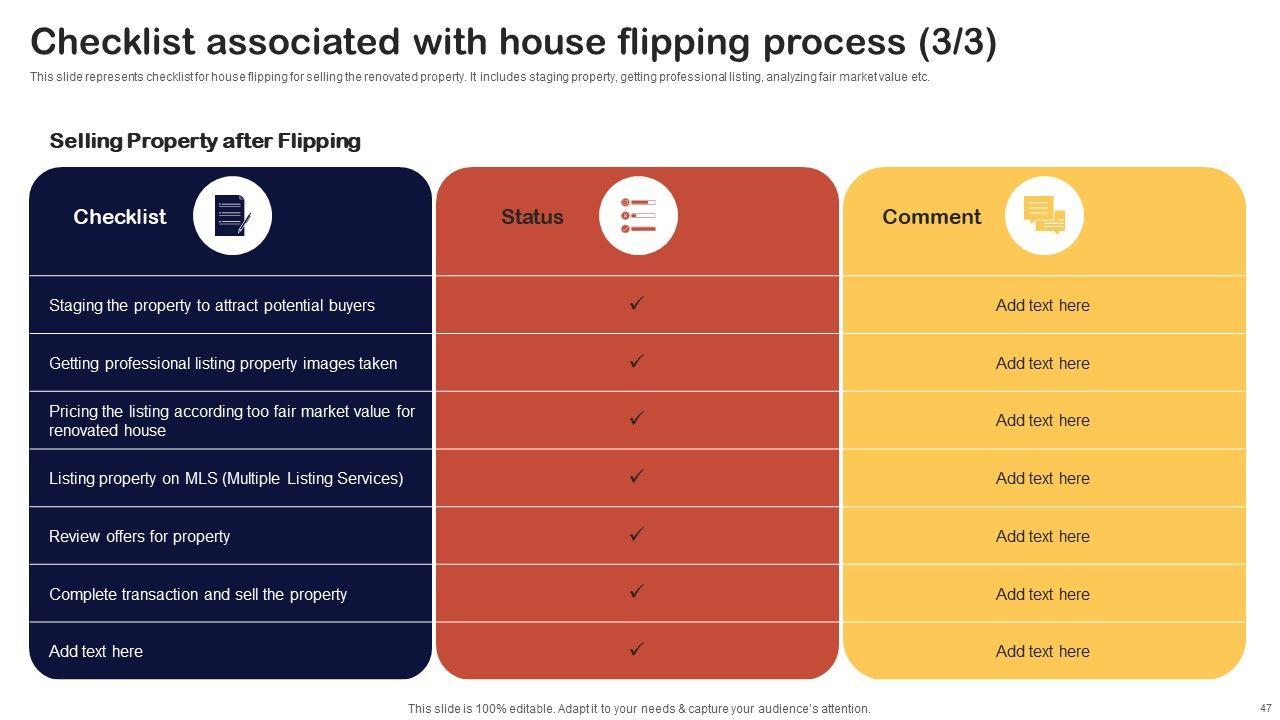 Checklist associated with house flipping process (3/3)

This slide represents checklist for house flipping for selling the renovated property. It includes staging property, getting professional listing, analyzing fair market value etc.

Selling Property after Flipping

| Checklist | Status | Comment |
|---|---|---|
| Staging the property to attract potential buyers | ✓ | Add text here |
| Getting professional listing property images taken | ✓ | Add text here |
| Pricing the listing according too fair market value for renovated house | ✓ | Add text here |
| Listing property on MLS (Multiple Listing Services) | ✓ | Add text here |
| Review offers for property | ✓ | Add text here |
| Complete transaction and sell the property | ✓ | Add text here |
| Add text here | ✓ | Add text here |

This slide is 100% editable. Adapt it to your needs & capture your audience's attention.

47